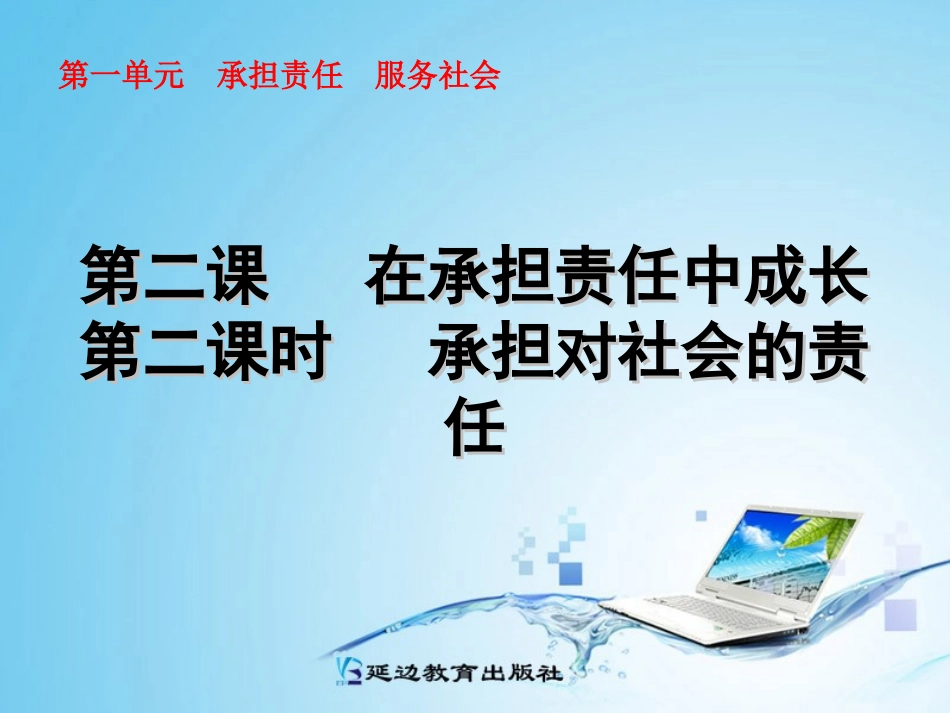 第一单元　承担责任　服务社会

第二课　　在承担责任中成长
第二课时　　承担对社会的责任

延边教育出版社